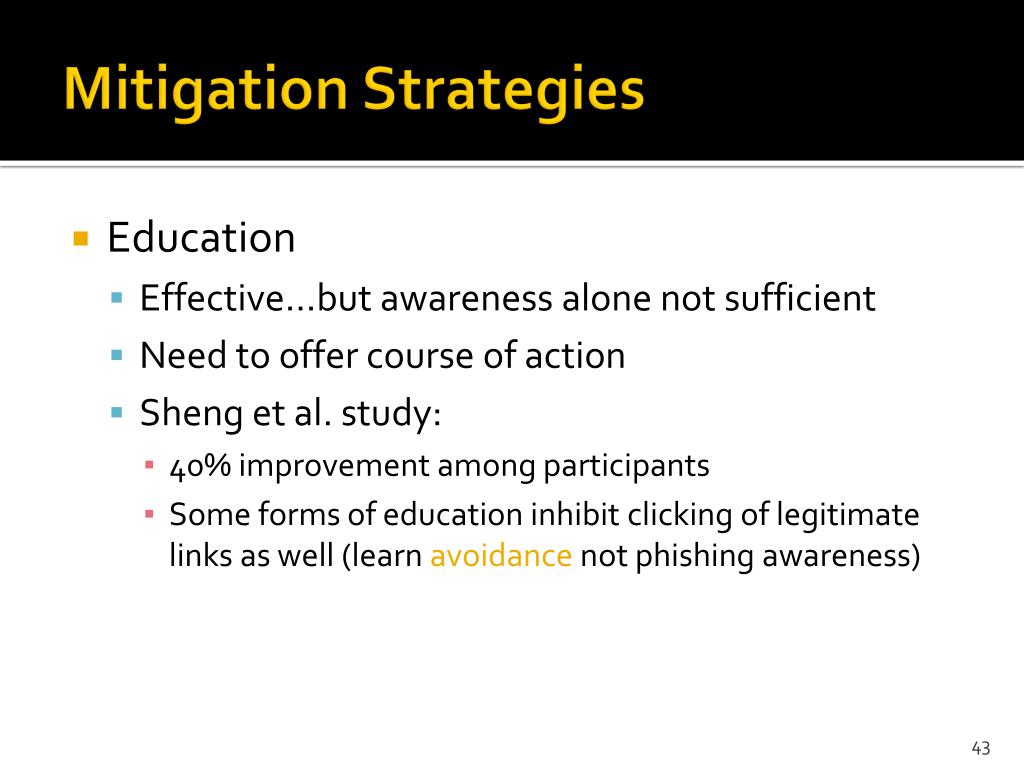 Mitigation Strategies

Education

Effective…but awareness alone not sufficient

Need to offer course of action

Sheng et al. study:

40% improvement among participants

Some forms of education inhibit clicking of legitimate links as well (learn avoidance not phishing awareness)

43